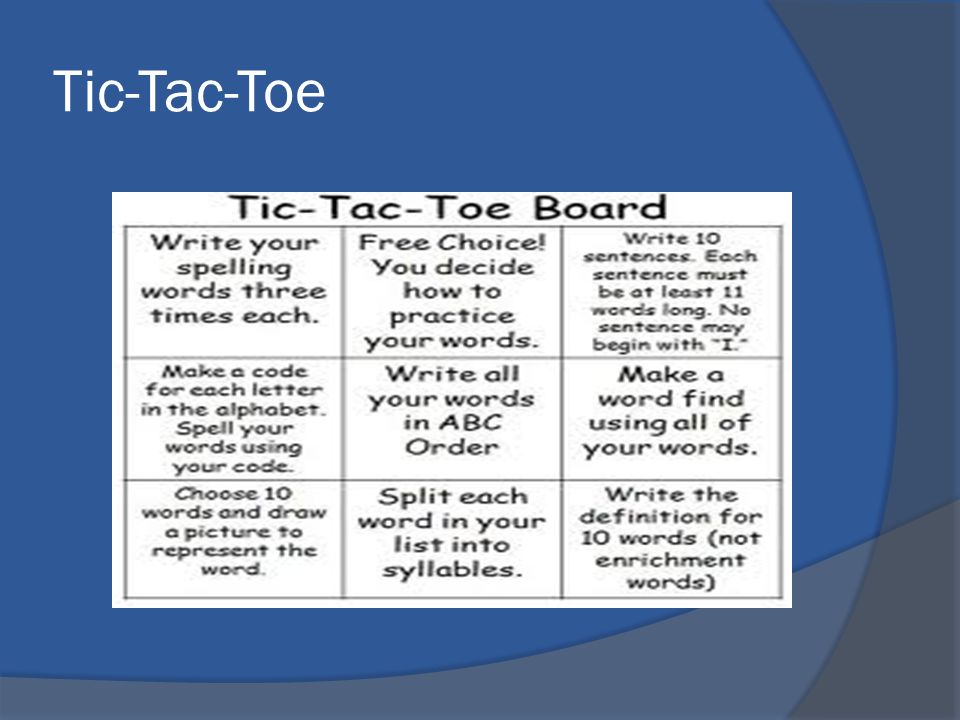 Tic-Tac-Toe

Tic-Tac-Toe Board

| Write your spelling words three times each. | Free Choice! You decide how to practice your words. | Write 10 sentences. Each sentence must be at least 11 words long. No sentence may begin with "I." |
|---|---|---|
| Make a code for each letter in the alphabet. Spell your words using your code. | Write all your words in ABC Order | Make a word find using all of your words. |
| Choose 10 words and draw a picture to represent the word. | Split each word in your list into syllables. | Write the definition for 10 words (not enrichment words) |